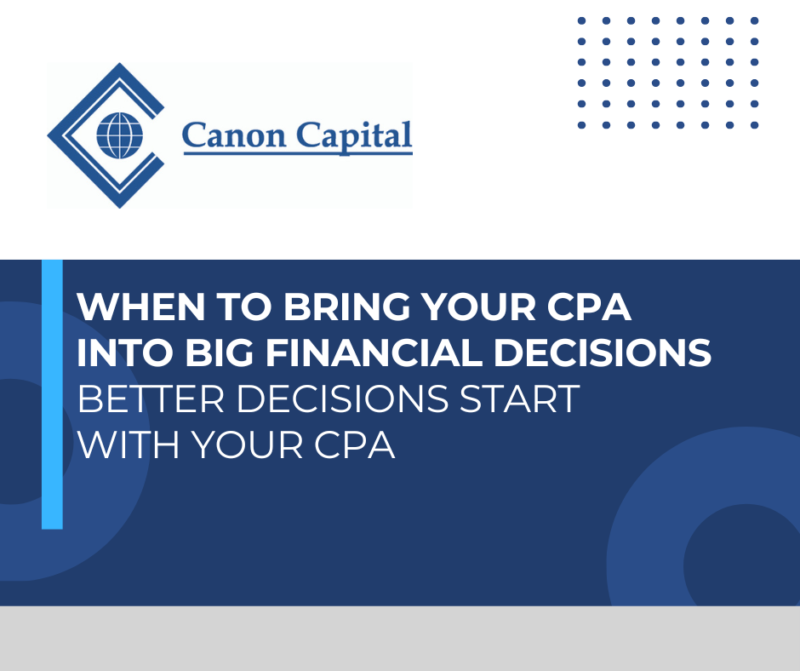 Canon Capital

WHEN TO BRING YOUR CPA INTO BIG FINANCIAL DECISIONS
BETTER DECISIONS START WITH YOUR CPA